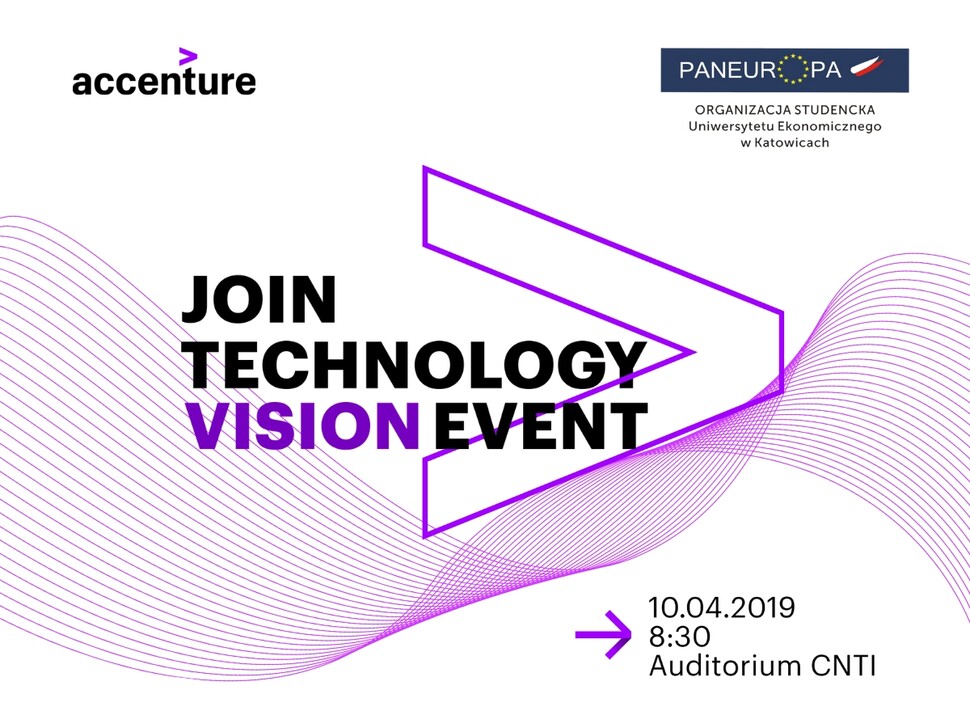 accenture

PANEUROPA

ORGANIZACJA STUDENCKA
Uniwersytetu Ekonomicznego
w Katowicach

JOIN
TECHNOLOGY
VISION EVENT

10.04.2019
8:30
Auditorium CNTI